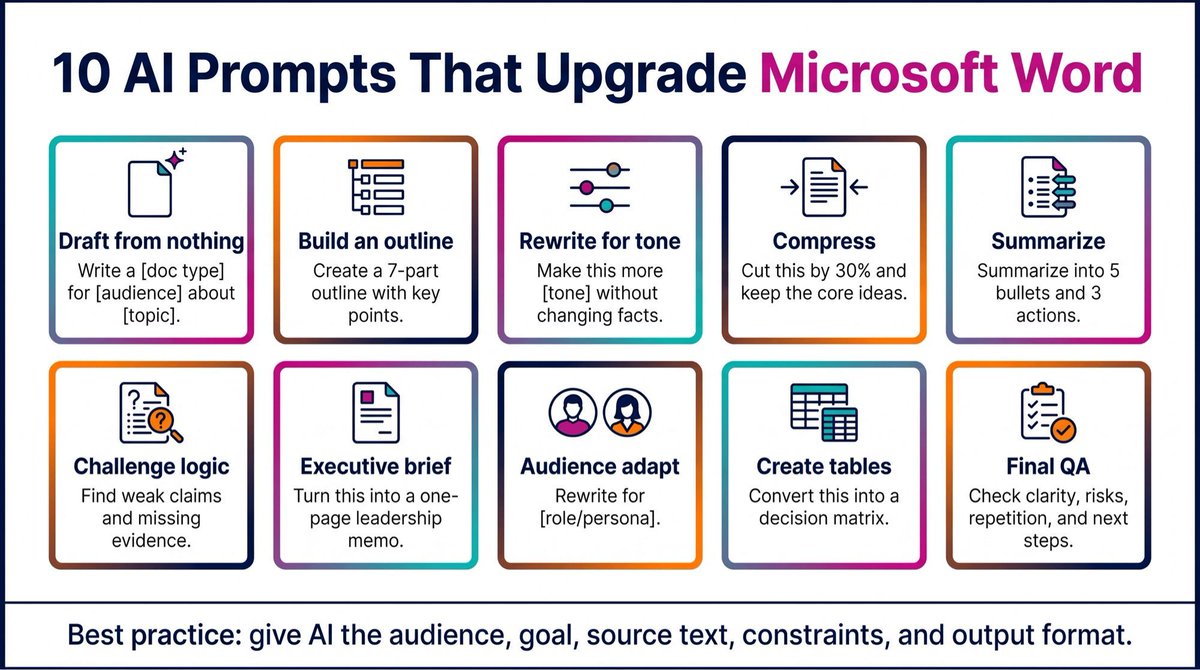 10 AI Prompts That Upgrade Microsoft Word

Draft from nothing
Write a [doc type] for [audience] about [topic].

Build an outline
Create a 7-part outline with key points.

Rewrite for tone
Make this more [tone] without changing facts.

Compress
Cut this by 30% and keep the core ideas.

Summarize
Summarize into 5 bullets and 3 actions.

Challenge logic
Find weak claims and missing evidence.

Executive brief
Turn this into a one-page leadership memo.

Audience adapt
Rewrite for [role/persona].

Create tables
Convert this into a decision matrix.

Final QA
Check clarity, risks, repetition, and next steps.

Best practice: give AI the audience, goal, source text, constraints, and output format.